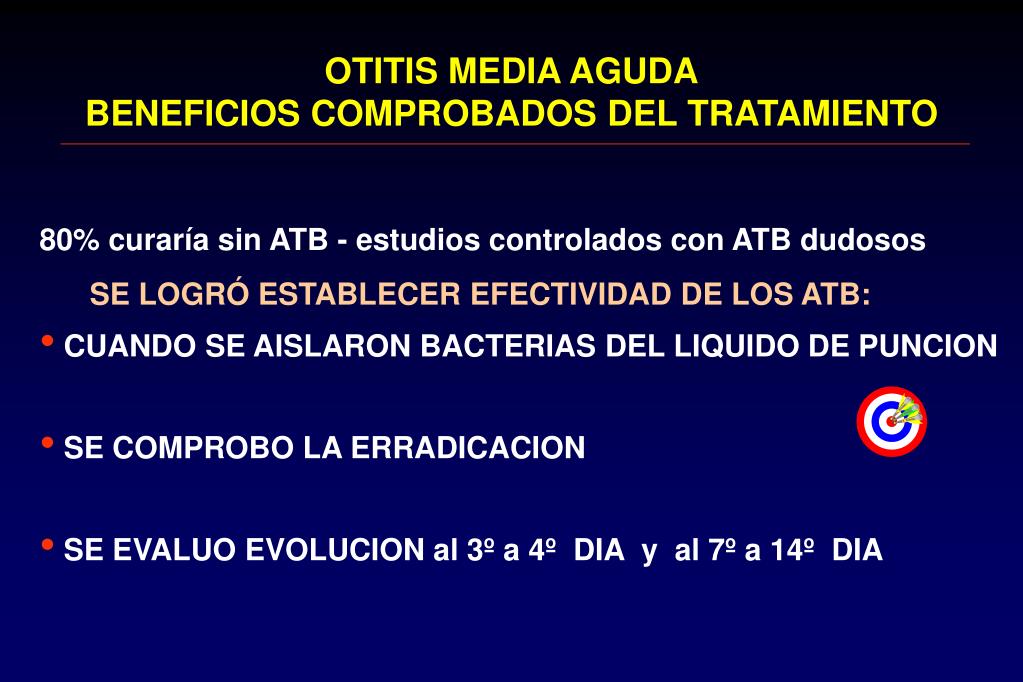 OTITIS MEDIA AGUDA
BENEFICIOS COMPROBADOS DEL TRATAMIENTO

80% curaría sin ATB - estudios controlados con ATB dudosos

SE LOGRÓ ESTABLECER EFECTIVIDAD DE LOS ATB:

• CUANDO SE AISLARON BACTERIAS DEL LIQUIDO DE PUNCION

• SE COMPROBO LA ERRADICACION

• SE EVALUO EVOLUCION al 3º a 4º DIA y al 7º a 14º DIA